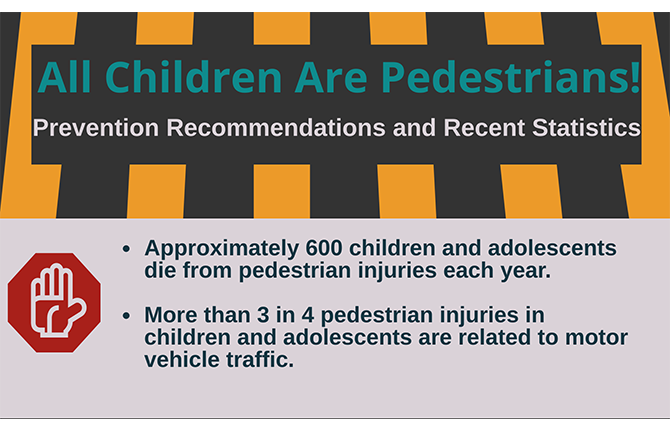 All Children Are Pedestrians!

Prevention Recommendations and Recent Statistics

• Approximately 600 children and adolescents die from pedestrian injuries each year.

• More than 3 in 4 pedestrian injuries in children and adolescents are related to motor vehicle traffic.